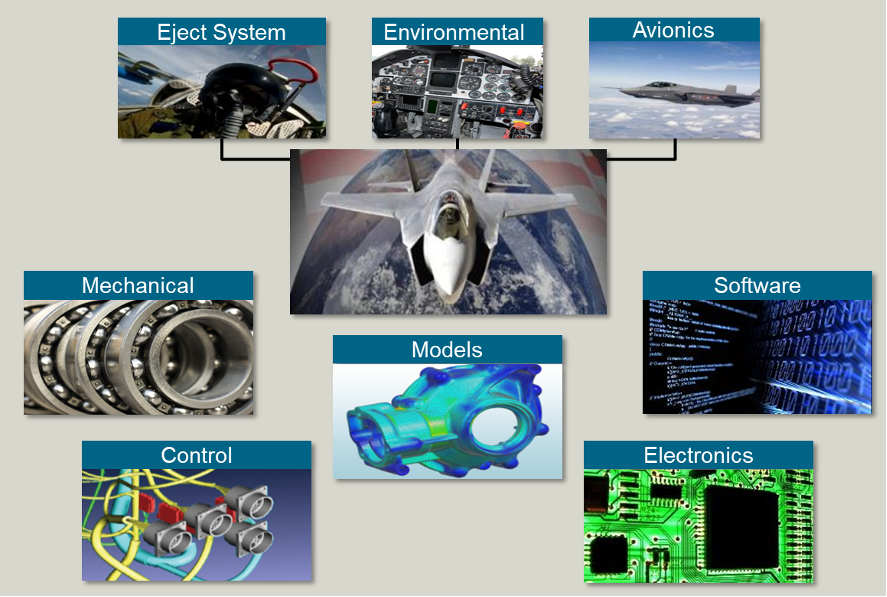 Eject System

Environmental

Avionics

Mechanical

Software

Models

Control

Electronics